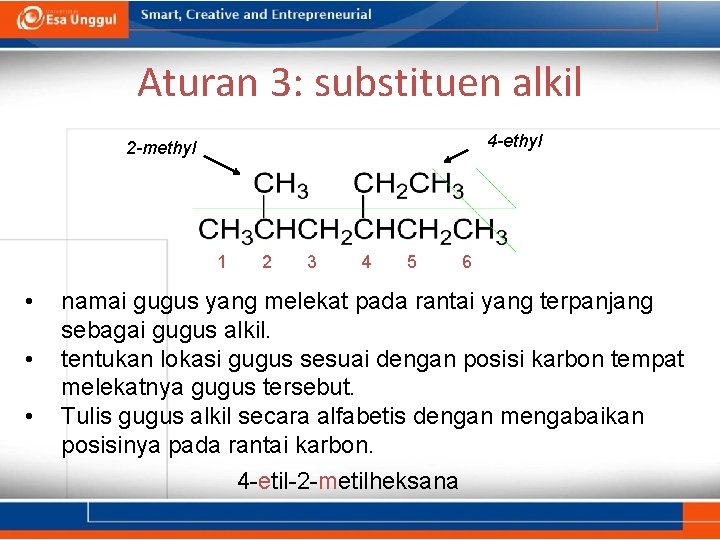 Esa Unggul Smart, Creative and Entrepreneurial

Aturan 3: substituen alkil

2-methyl

4-ethyl

$CH_3$ $CH_2CH_3$

$CH_3CHCH_2CHCH_2CH_3$

1 2 3 4 5 6

• namai gugus yang melekat pada rantai yang terpanjang sebagai gugus alkil.
• tentukan lokasi gugus sesuai dengan posisi karbon tempat melekatnya gugus tersebut.
• Tulis gugus alkil secara alfabetis dengan mengabaikan posisinya pada rantai karbon.

4-etil-2-metilheksana